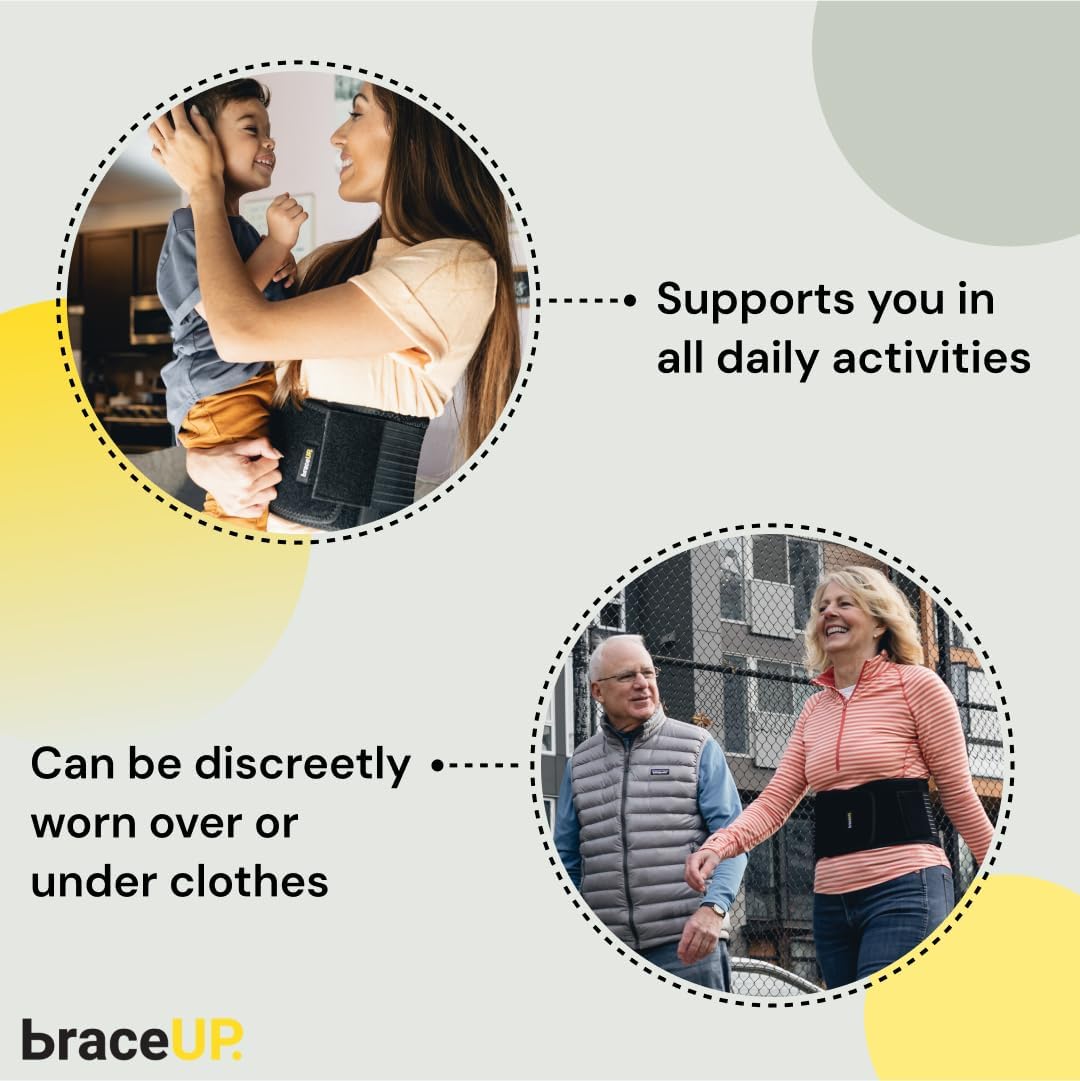 Supports you in all daily activities

Can be discreetly worn over or under clothes

braceUP.